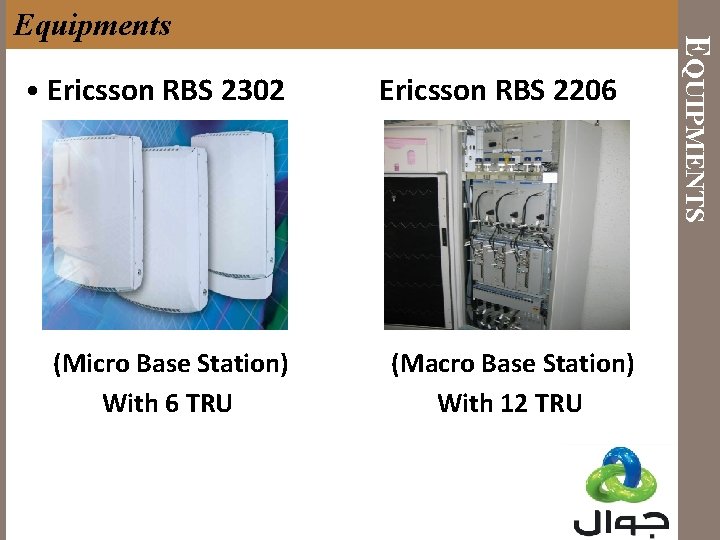 Equipments

EQUIPMENTS

• Ericsson RBS 2302

(Micro Base Station)
With 6 TRU

Ericsson RBS 2206

(Macro Base Station)
With 12 TRU

جوال